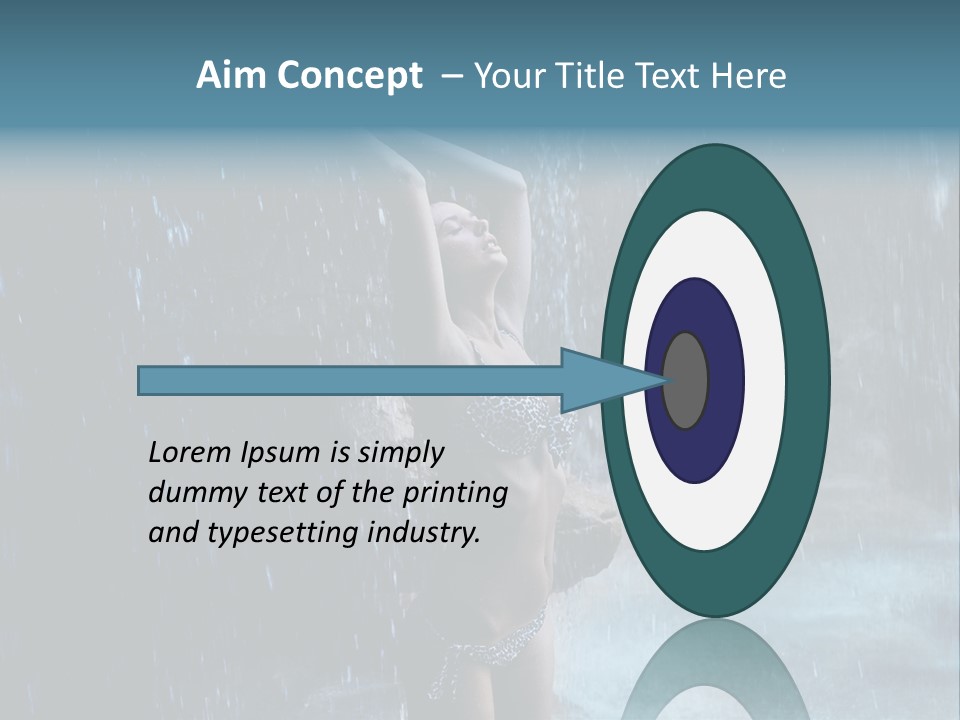 Aim Concept – Your Title Text Here

Lorem Ipsum is simply dummy text of the printing and typesetting industry.